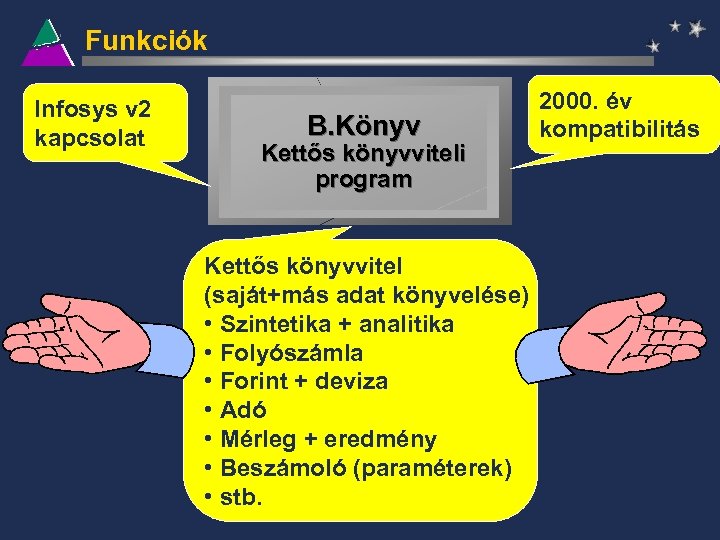 Funkciók

Infosys v2 kapcsolat

B.Könyv
Kettős könyvviteli program

2000. év kompatibilitás

Kettős könyvvitel
(saját+más adat könyvelése)
• Szintetika + analitika
• Folyószámla
• Forint + deviza
• Adó
• Mérleg + eredmény
• Beszámoló (paraméterek)
• stb.